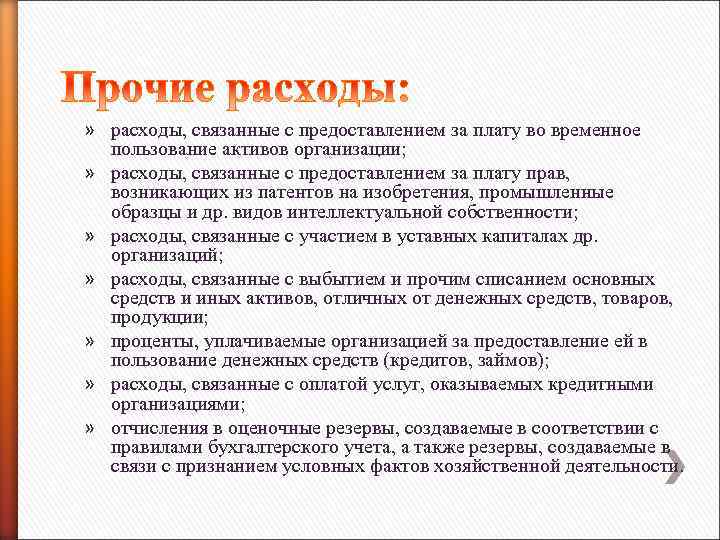 Прочие расходы:

» расходы, связанные с предоставлением за плату во временное пользование активов организации;

» расходы, связанные с предоставлением за плату прав, возникающих из патентов на изобретения, промышленные образцы и др. видов интеллектуальной собственности;

» расходы, связанные с участием в уставных капиталах др. организаций;

» расходы, связанные с выбытием и прочим списанием основных средств и иных активов, отличных от денежных средств, товаров, продукции;

» проценты, уплачиваемые организацией за предоставление ей в пользование денежных средств (кредитов, займов);

» расходы, связанные с оплатой услуг, оказываемых кредитными организациями;

» отчисления в оценочные резервы, создаваемые в соответствии с правилами бухгалтерского учета, а также резервы, создаваемые в связи с признанием условных фактов хозяйственной деятельности.